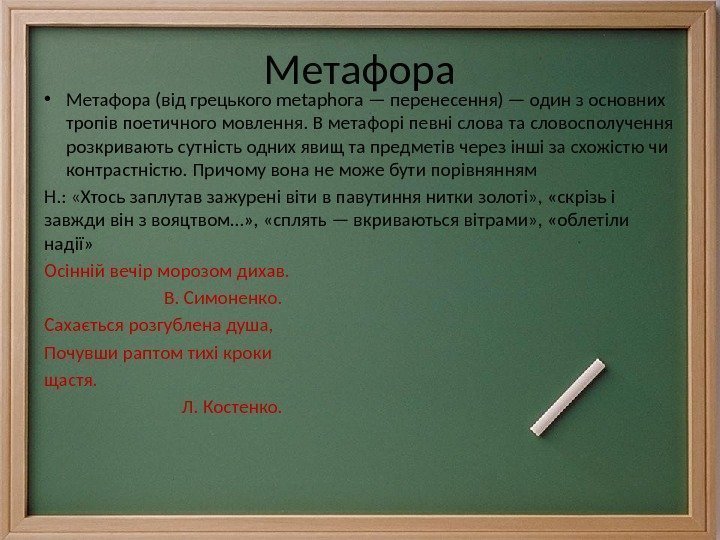 Метафора

• Метафора (від грецького metaphora — перенесення) — один з основних тропів поетичного мовлення. В метафорі певні слова та словосполучення розкривають сутність одних явищ та предметів через інші за схожістю чи контрастністю. Причому вона не може бути порівнянням

Н.: «Хтось заплутав зажурені віти в павутиння нитки золоті», «скрізь і завжди він з вояцтвом...», «сплять — вкриваються вітрами», «облетіли надії»

Осінній вечір морозом дихав.

В. Симоненко.

Сахається розгублена душа,

Почувши раптом тихі кроки

щастя.

Л. Костенко.